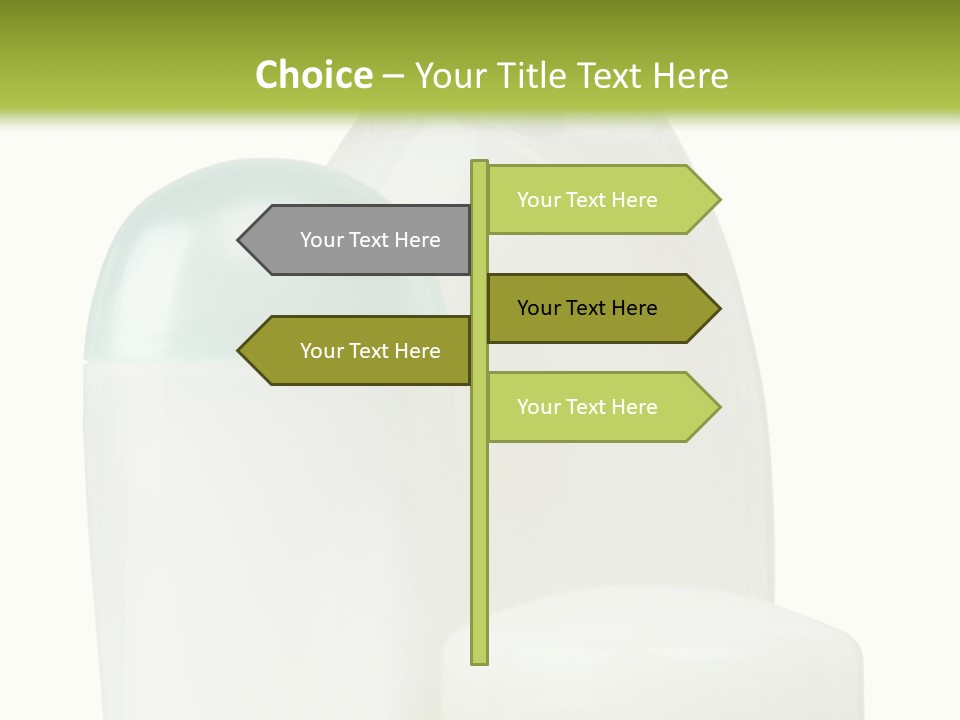 Choice – Your Title Text Here

Your Text Here

Your Text Here

Your Text Here

Your Text Here

Your Text Here